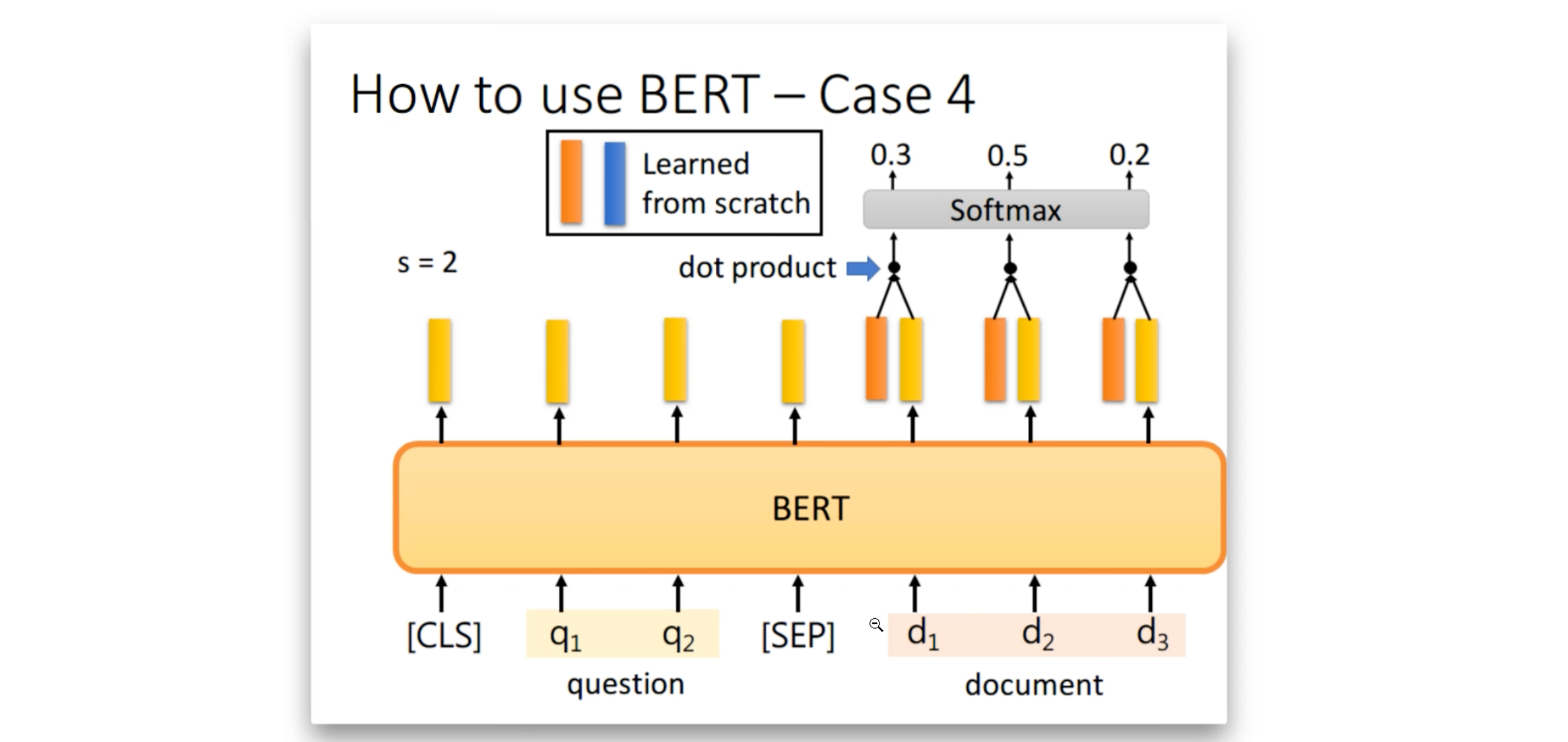 How to use BERT – Case 4

Learned from scratch

0.3 0.5 0.2

Softmax

s = 2

dot product

BERT

[CLS] $q_1$ $q_2$ [SEP] $d_1$ $d_2$ $d_3$

question

document